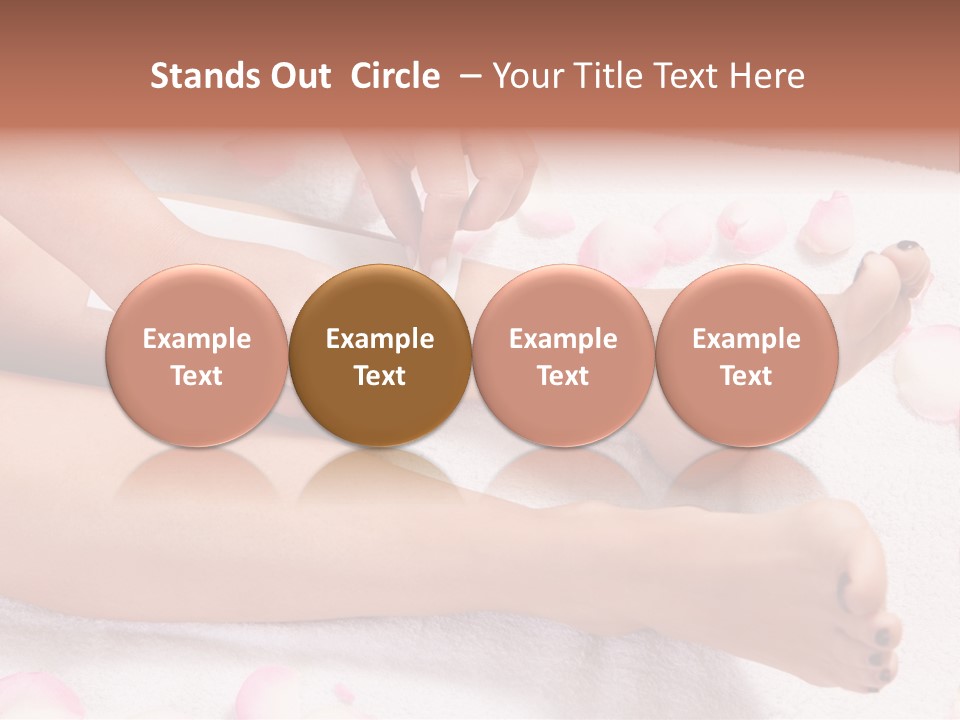 Stands Out Circle – Your Title Text Here

Example Text

Example Text

Example Text

Example Text